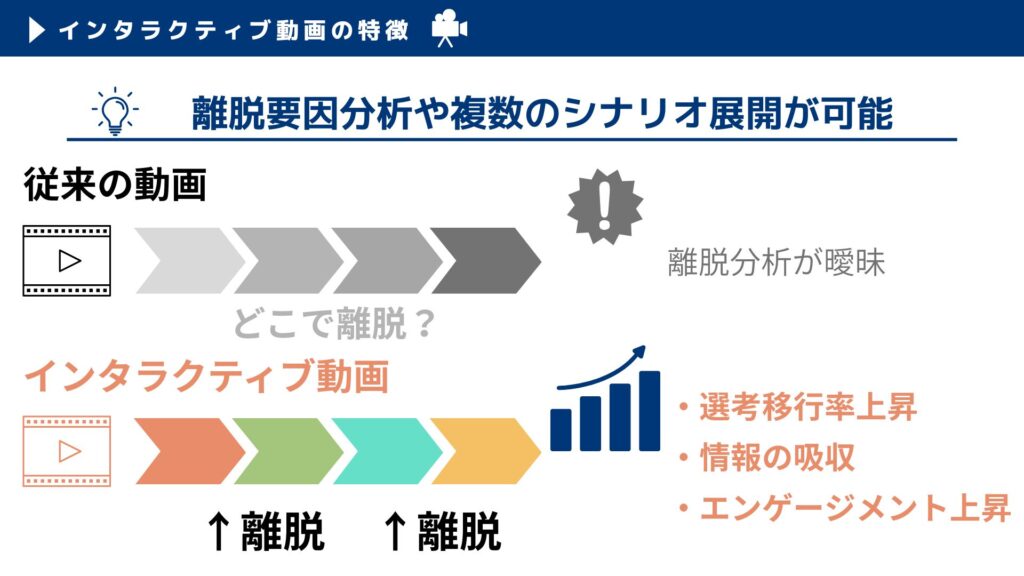 インタラクティブ動画の特徴

離脱要因分析や複数のシナリオ展開が可能

従来の動画

離脱分析が曖昧

どこで離脱？

インタラクティブ動画

・選考移行率上昇
・情報の吸収
・エンゲージメント上昇

↑離脱　↑離脱